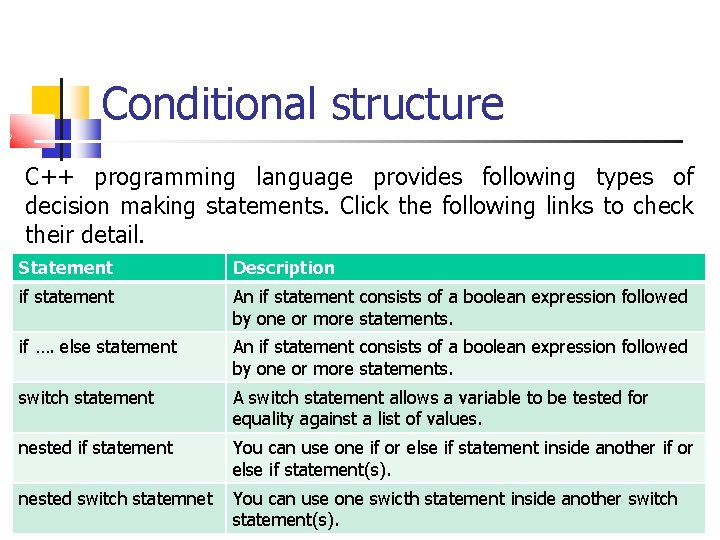 Conditional structure

C++ programming language provides following types of decision making statements. Click the following links to check their detail.

| Statement | Description |
|---|---|
| if statement | An if statement consists of a boolean expression followed by one or more statements. |
| if …. else statement | An if statement consists of a boolean expression followed by one or more statements. |
| switch statement | A switch statement allows a variable to be tested for equality against a list of values. |
| nested if statement | You can use one if or else if statement inside another if or else if statement(s). |
| nested switch statemnet | You can use one swicth statement inside another switch statement(s). |